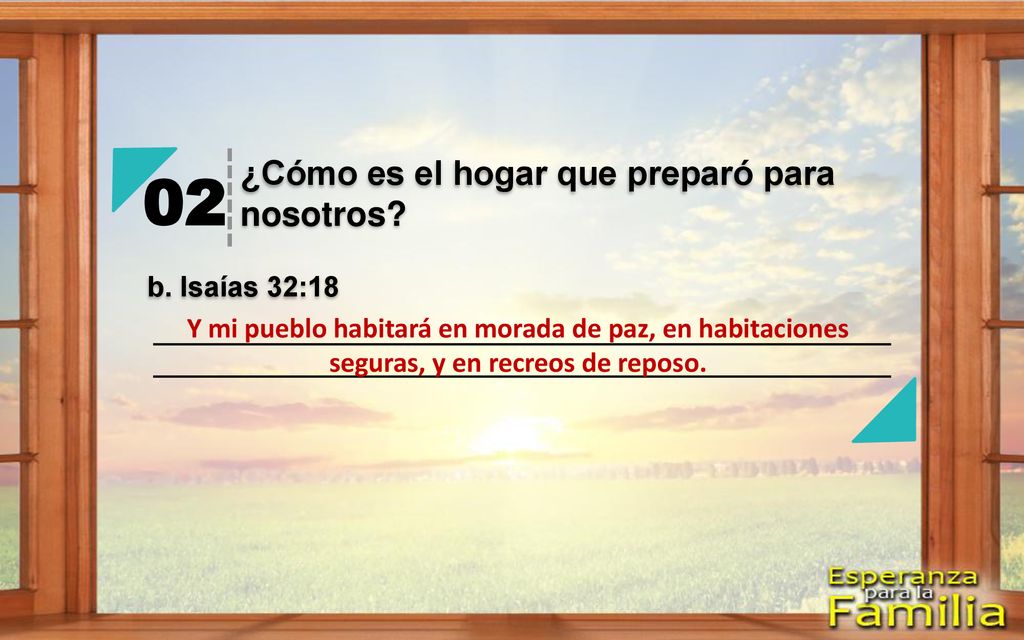 02 ¿Cómo es el hogar que preparó para nosotros?

b. Isaías 32:18

Y mi pueblo habitará en morada de paz, en habitaciones seguras, y en recreos de reposo.

Esperanza para la Familia